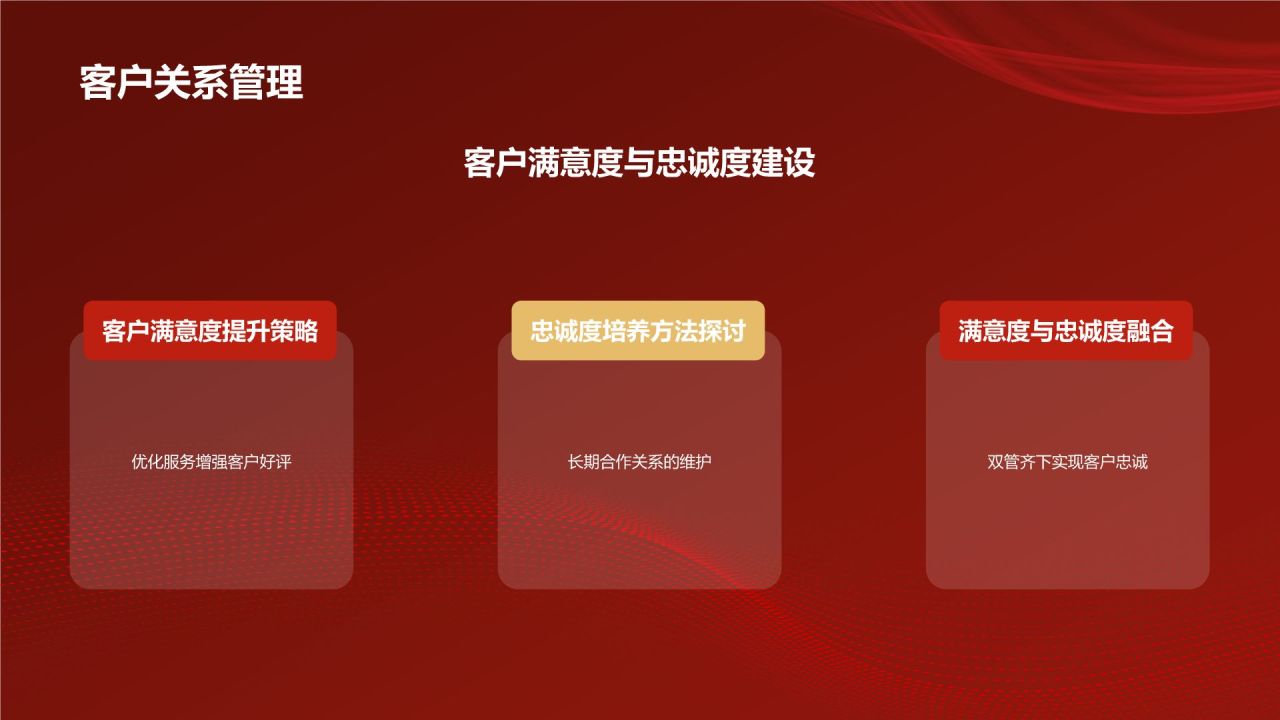 客户关系管理

客户满意度与忠诚度建设

客户满意度提升策略

优化服务增强客户好评

忠诚度培养方法探讨

长期合作关系的维护

满意度与忠诚度融合

双管齐下实现客户忠诚